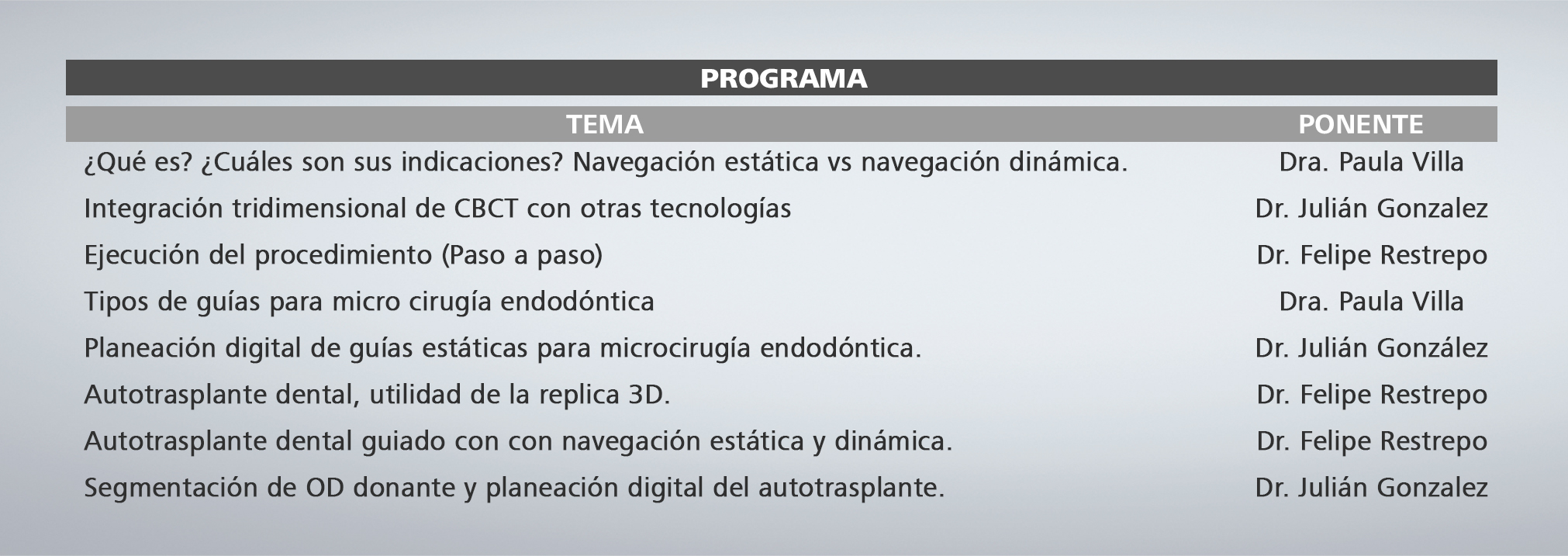 PROGRAMA

| TEMA | PONENTE |
|---|---|
| ¿Qué es? ¿Cuáles son sus indicaciones? Navegación estática vs navegación dinámica. | Dra. Paula Villa |
| Integración tridimensional de CBCT con otras tecnologías | Dr. Julián Gonzalez |
| Ejecución del procedimiento (Paso a paso) | Dr. Felipe Restrepo |
| Tipos de guías para micro cirugía endodóntica | Dra. Paula Villa |
| Planeación digital de guías estáticas para microcirugía endodóntica. | Dr. Julián González |
| Autotrasplante dental, utilidad de la replica 3D. | Dr. Felipe Restrepo |
| Autotrasplante dental guiado con con navegación estática y dinámica. | Dr. Felipe Restrepo |
| Segmentación de OD donante y planeación digital del autotrasplante. | Dr. Julián Gonzalez |